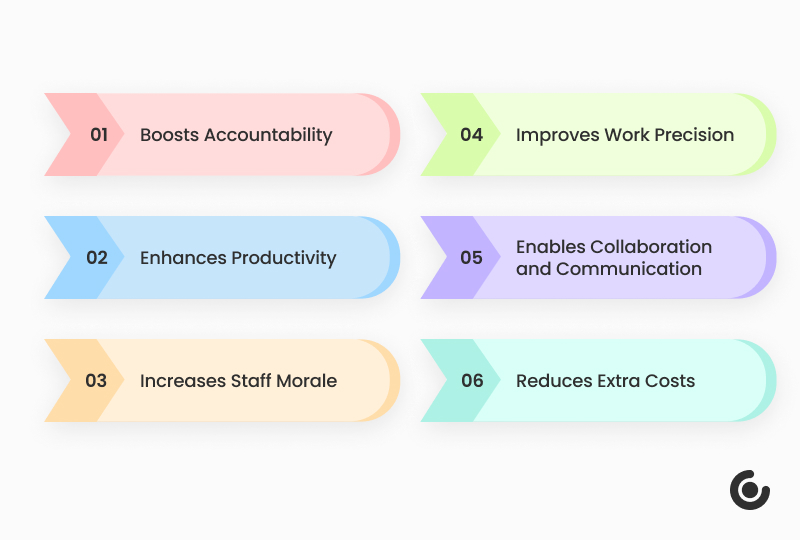 01 Boosts Accountability

02 Enhances Productivity

03 Increases Staff Morale

04 Improves Work Precision

05 Enables Collaboration and Communication

06 Reduces Extra Costs